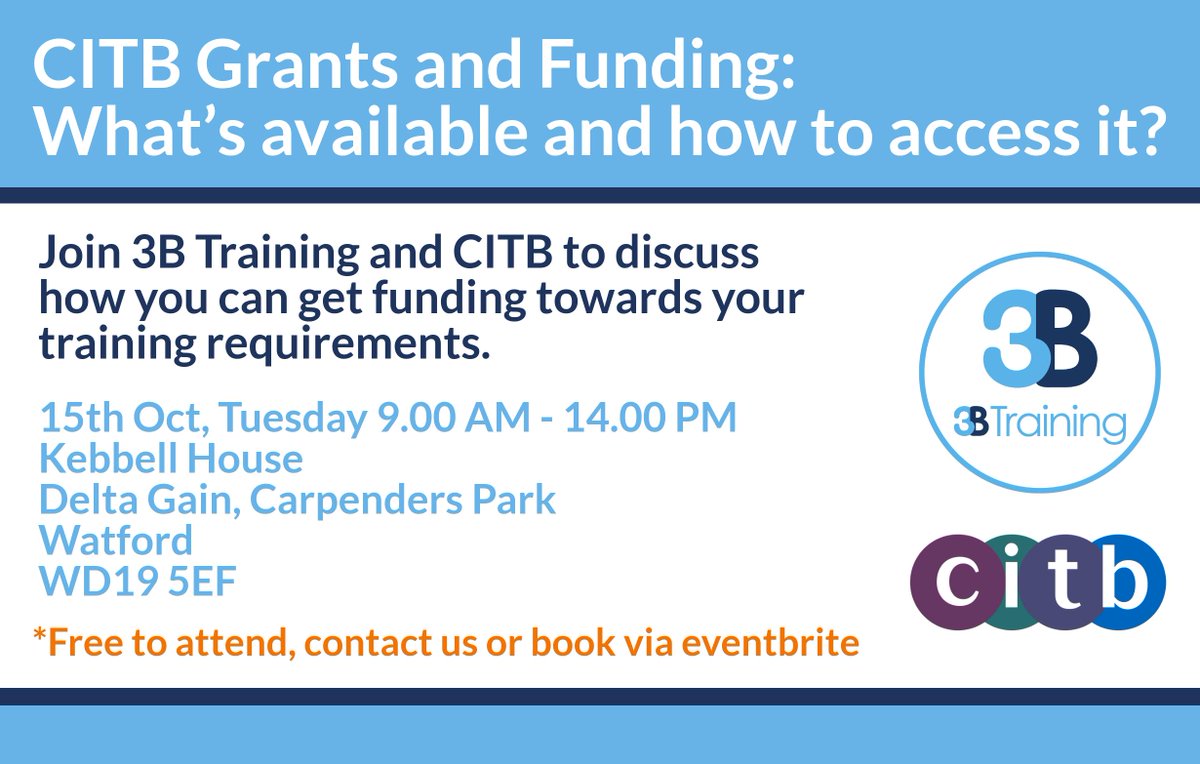 CITB Grants and Funding: What's available and how to access it?

Join 3B Training and CITB to discuss how you can get funding towards your training requirements.

15th Oct, Tuesday 9.00 AM - 14.00 PM
Kebbell House
Delta Gain, Carpenders Park
Watford
WD19 5EF

*Free to attend, contact us or book via eventbrite

3B
3B Training

citb